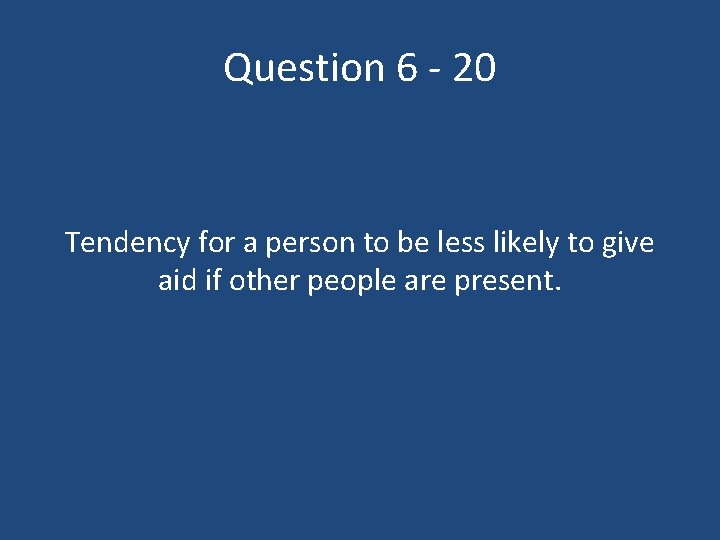 Question 6 - 20

Tendency for a person to be less likely to give aid if other people are present.